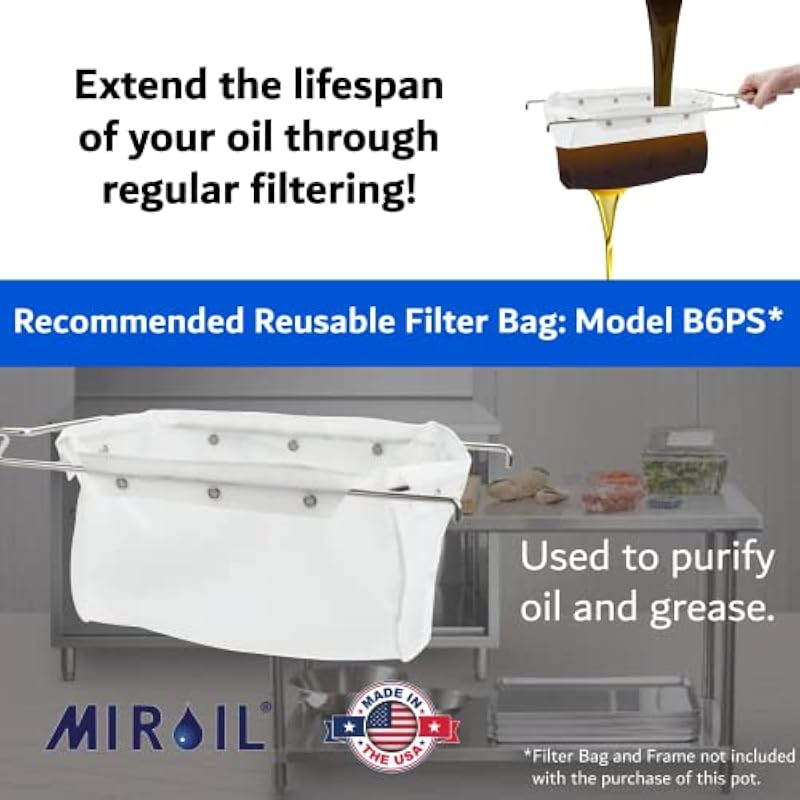 Extend the lifespan of your oil through regular filtering!

Recommended Reusable Filter Bag: Model B6PS*

Used to purify oil and grease.

MIROIL®

MADE IN THE USA

*Filter Bag and Frame not included with the purchase of this pot.